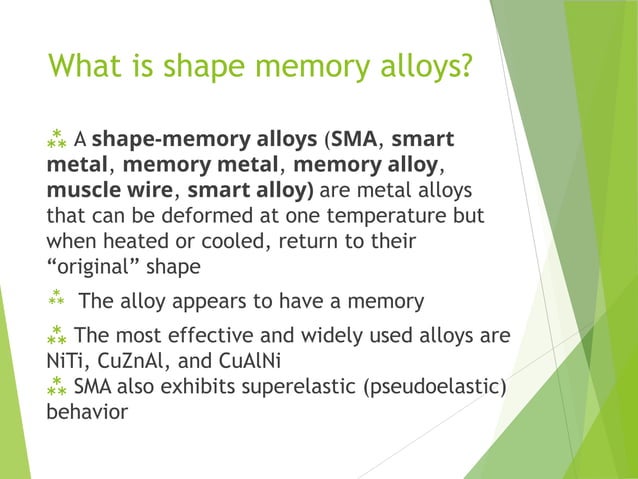 What is shape memory alloys?

⁂ A shape-memory alloys (SMA, smart metal, memory metal, memory alloy, muscle wire, smart alloy) are metal alloys that can be deformed at one temperature but when heated or cooled, return to their “original” shape

⁂ The alloy appears to have a memory

⁂ The most effective and widely used alloys are NiTi, CuZnAl, and CuAlNi

⁂ SMA also exhibits superelastic (pseudoelastic) behavior